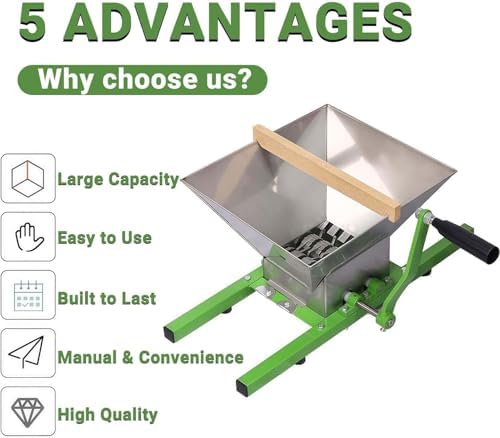 5 ADVANTAGES

Why choose us?

Large Capacity

Easy to Use

Built to Last

Manual & Convenience

High Quality